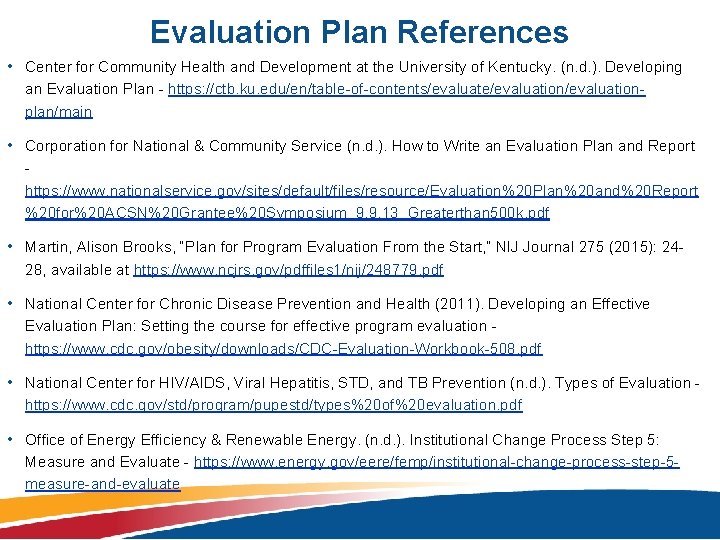 Evaluation Plan References

• Center for Community Health and Development at the University of Kentucky. (n.d.). Developing an Evaluation Plan - https://ctb.ku.edu/en/table-of-contents/evaluate/evaluation/evaluation-plan/main

• Corporation for National & Community Service (n.d.). How to Write an Evaluation Plan and Report - https://www.nationalservice.gov/sites/default/files/resource/Evaluation%20Plan%20and%20Report%20for%20ACSN%20Grantee%20Symposium_9.9.13_Greaterthan500k.pdf

• Martin, Alison Brooks, "Plan for Program Evaluation From the Start," NIJ Journal 275 (2015): 24-28, available at https://www.ncjrs.gov/pdffiles1/nij/248779.pdf

• National Center for Chronic Disease Prevention and Health (2011). Developing an Effective Evaluation Plan: Setting the course for effective program evaluation - https://www.cdc.gov/obesity/downloads/CDC-Evaluation-Workbook-508.pdf

• National Center for HIV/AIDS, Viral Hepatitis, STD, and TB Prevention (n.d.). Types of Evaluation - https://www.cdc.gov/std/program/pupestd/types%20of%20evaluation.pdf

• Office of Energy Efficiency & Renewable Energy. (n.d.). Institutional Change Process Step 5: Measure and Evaluate - https://www.energy.gov/eere/femp/institutional-change-process-step-5-measure-and-evaluate